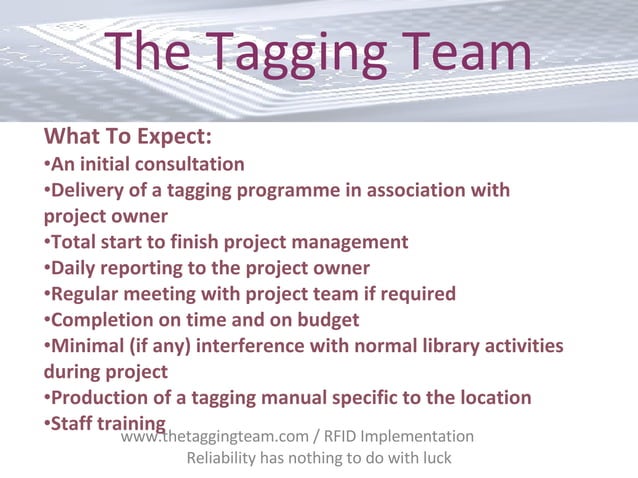 The Tagging Team

What To Expect:
•An initial consultation
•Delivery of a tagging programme in association with project owner
•Total start to finish project management
•Daily reporting to the project owner
•Regular meeting with project team if required
•Completion on time and on budget
•Minimal (if any) interference with normal library activities during project
•Production of a tagging manual specific to the location
•Staff training

www.thetaggingteam.com / RFID Implementation
Reliability has nothing to do with luck